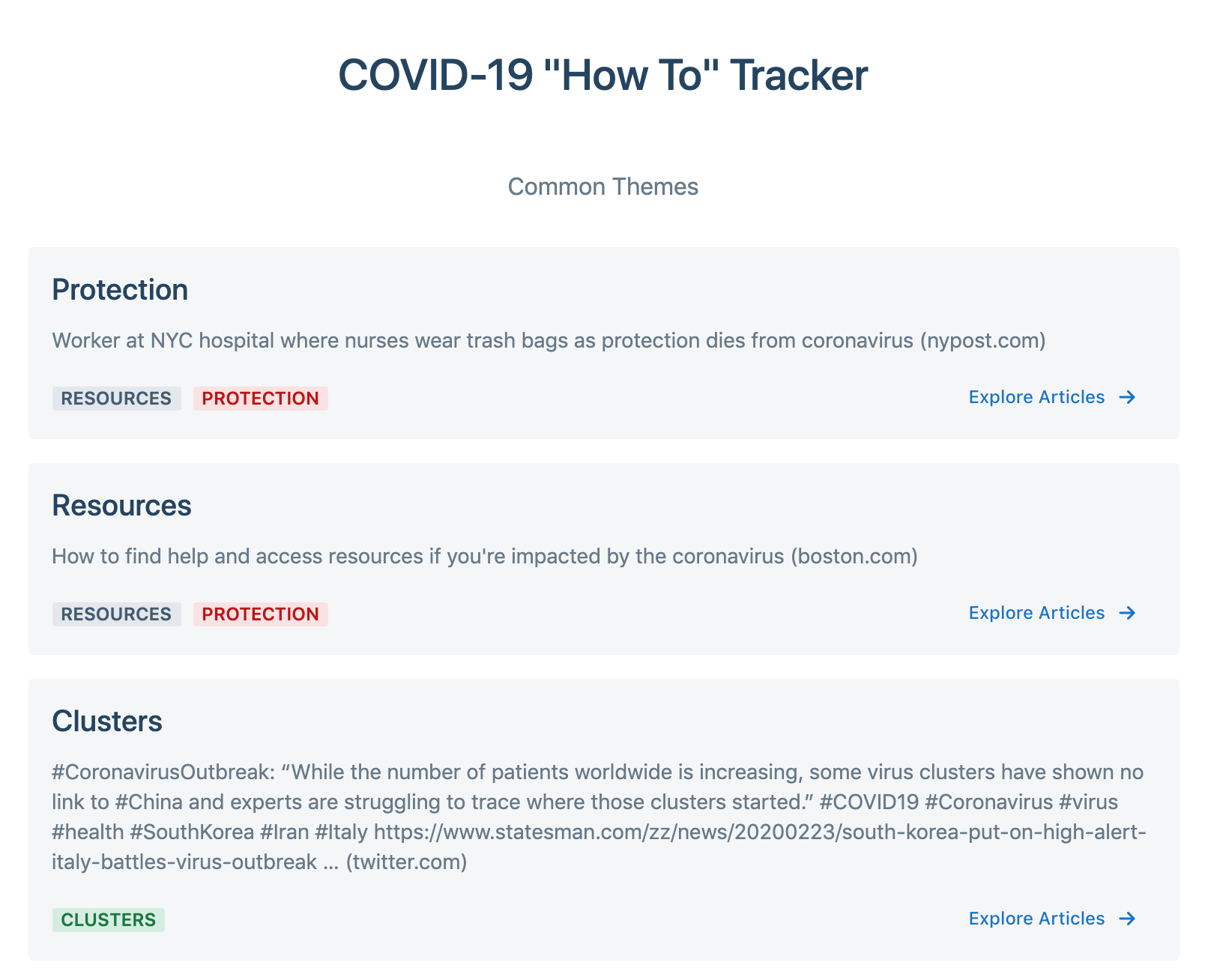 COVID-19 "How To" Tracker

Common Themes

Protection

Worker at NYC hospital where nurses wear trash bags as protection dies from coronavirus (nypost.com)

RESOURCES PROTECTION

Explore Articles →

Resources

How to find help and access resources if you're impacted by the coronavirus (boston.com)

RESOURCES PROTECTION

Explore Articles →

Clusters

#CoronavirusOutbreak: “While the number of patients worldwide is increasing, some virus clusters have shown no link to #China and experts are struggling to trace where those clusters started.” #COVID19 #Coronavirus #virus #health #SouthKorea #Iran #Italy https://www.statesman.com/zz/news/20200223/south-korea-put-on-high-alert-italy-battles-virus-outbreak … (twitter.com)

CLUSTERS

Explore Articles →